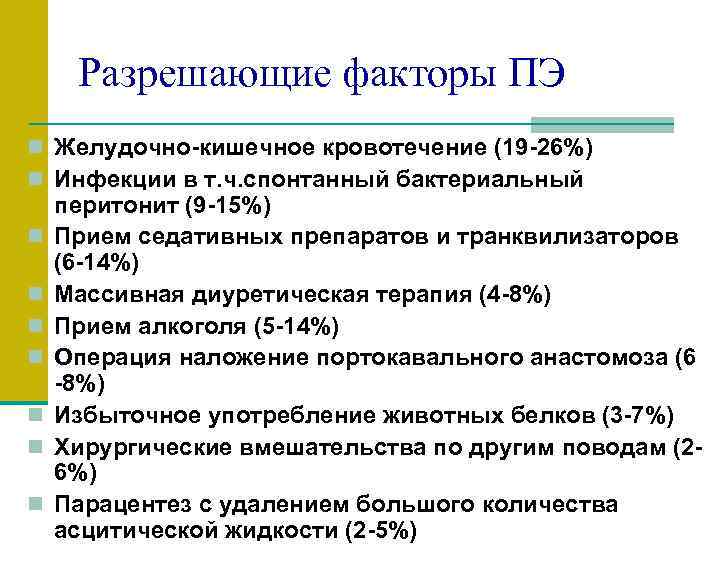 Разрешающие факторы ПЭ

Желудочно-кишечное кровотечение (19-26%)
Инфекции в т.ч.спонтанный бактериальный перитонит (9-15%)
Прием седативных препаратов и транквилизаторов (6-14%)
Массивная диуретическая терапия (4-8%)
Прием алкоголя (5-14%)
Операция наложение портокавального анастомоза (6 -8%)
Избыточное употребление животных белков (3-7%)
Хирургические вмешательства по другим поводам (2-6%)
Парацентез с удалением большого количества асцитической жидкости (2-5%)